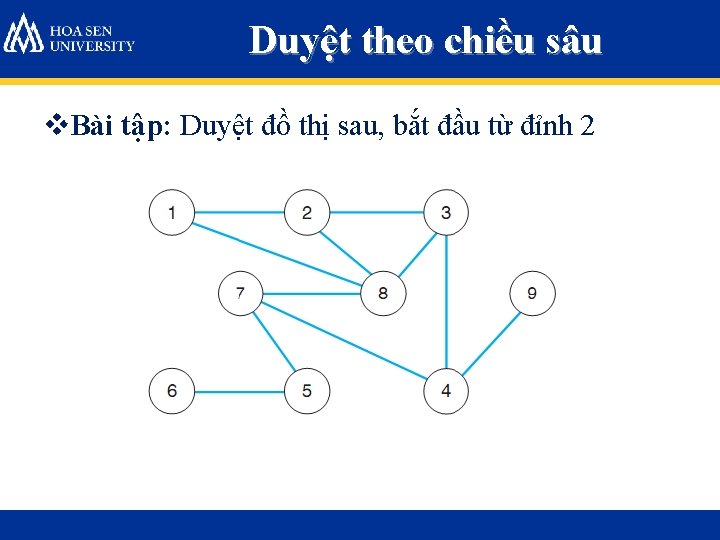 HOA SEN UNIVERSITY

Duyệt theo chiều sâu

❖Bài tập: Duyệt đồ thị sau, bắt đầu từ đỉnh 2

1
2
3
7
8
9
6
5
4